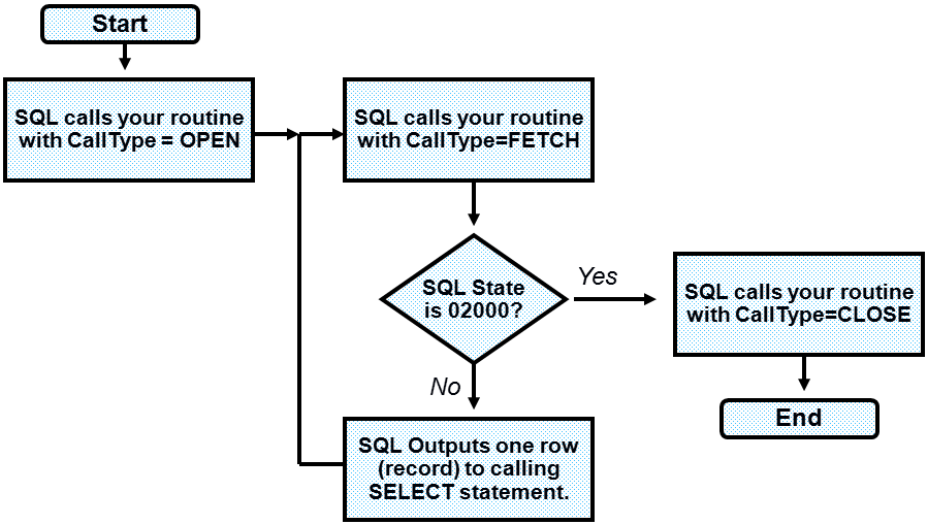 Start

SQL calls your routine with CallType = OPEN

SQL calls your routine with CallType=FETCH

SQL State is 02000?

Yes

SQL calls your routine with CallType=CLOSE

End

No

SQL Outputs one row (record) to calling SELECT statement.